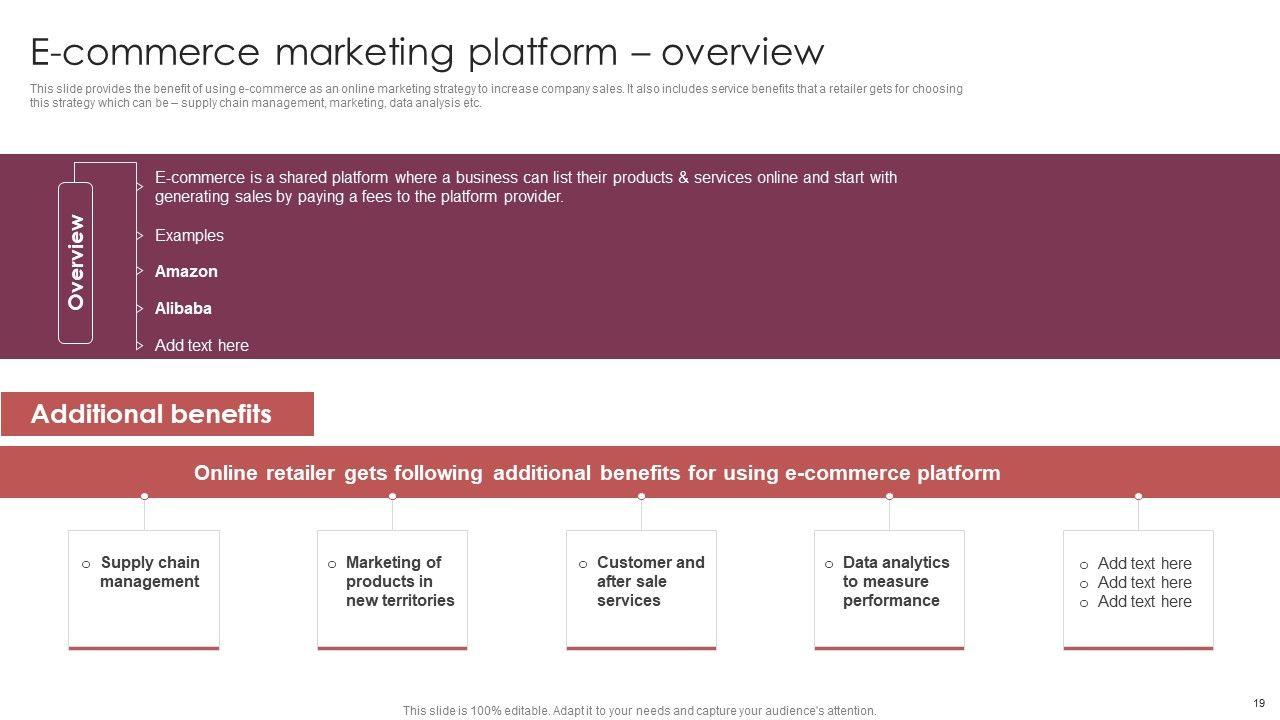 E-commerce marketing platform – overview

This slide provides the benefit of using e-commerce as an online marketing strategy to increase company sales. It also includes service benefits that a retailer gets for choosing this strategy which can be – supply chain management, marketing, data analysis etc.

Overview

E-commerce is a shared platform where a business can list their products & services online and start with generating sales by paying a fees to the platform provider.

Examples

Amazon

Alibaba

Add text here

Additional benefits

Online retailer gets following additional benefits for using e-commerce platform

Supply chain management

Marketing of products in new territories

Customer and after sale services

Data analytics to measure performance

Add text here
Add text here
Add text here

This slide is 100% editable. Adapt it to your needs and capture your audience's attention.

19